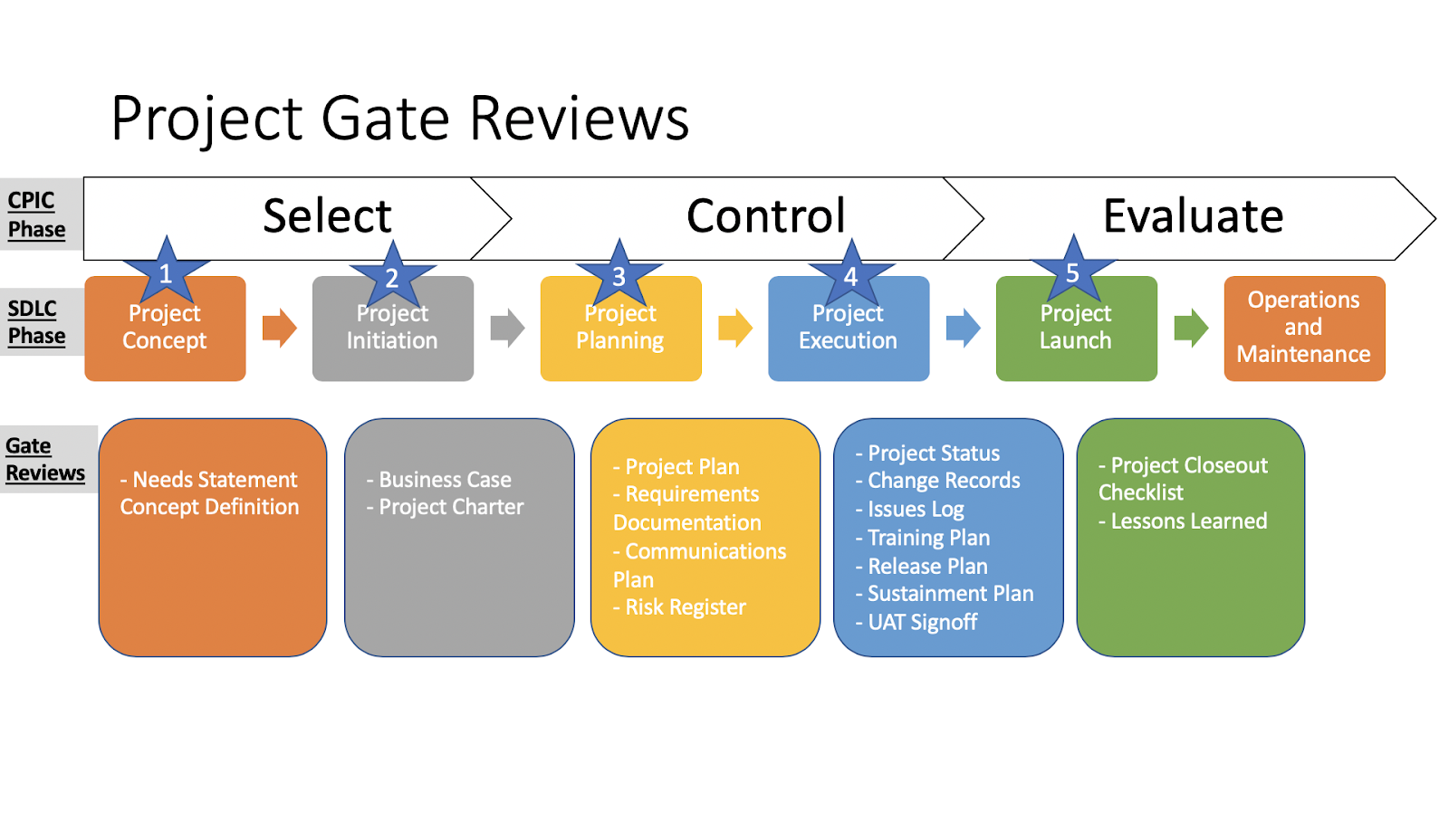 Project Gate Reviews

CPIC Phase

Select

Control

Evaluate

SDLC Phase

1
Project Concept

2
Project Initiation

3
Project Planning

4
Project Execution

5
Project Launch

Operations and Maintenance

Gate Reviews

- Needs Statement Concept Definition

- Business Case
- Project Charter

- Project Plan
- Requirements Documentation
- Communications Plan
- Risk Register

- Project Status
- Change Records
- Issues Log
- Training Plan
- Release Plan
- Sustainment Plan
- UAT Signoff

- Project Closeout Checklist
- Lessons Learned